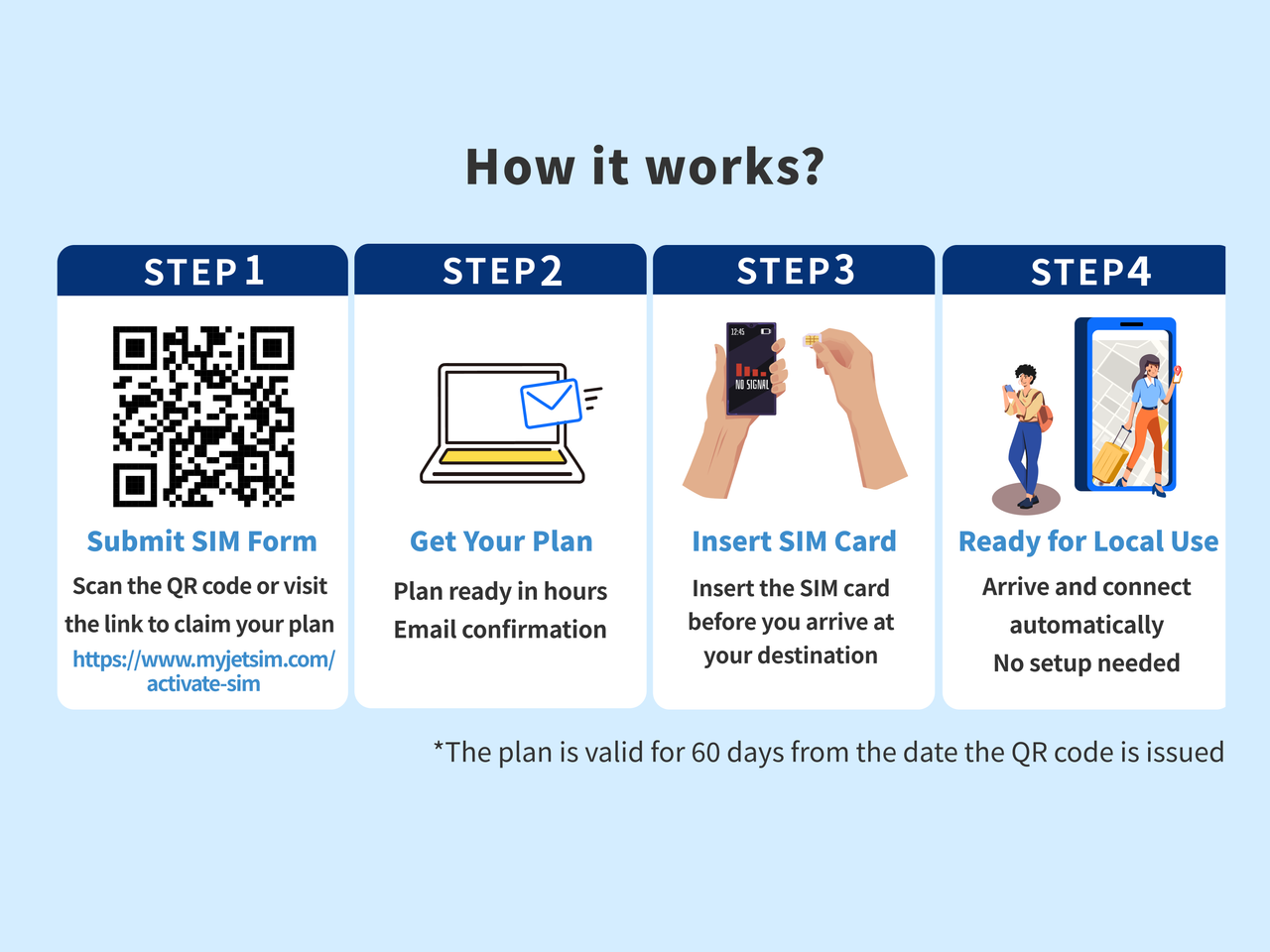 How it works?

STEP 1

Submit SIM Form

Scan the QR code or visit the link to claim your plan

https://www.myjetsim.com/activate-sim

STEP 2

Get Your Plan

Plan ready in hours
Email confirmation

STEP 3

12:45

NO SIGNAL

Insert SIM Card

Insert the SIM card before you arrive at your destination

STEP 4

Ready for Local Use

Arrive and connect automatically
No setup needed

*The plan is valid for 60 days from the date the QR code is issued